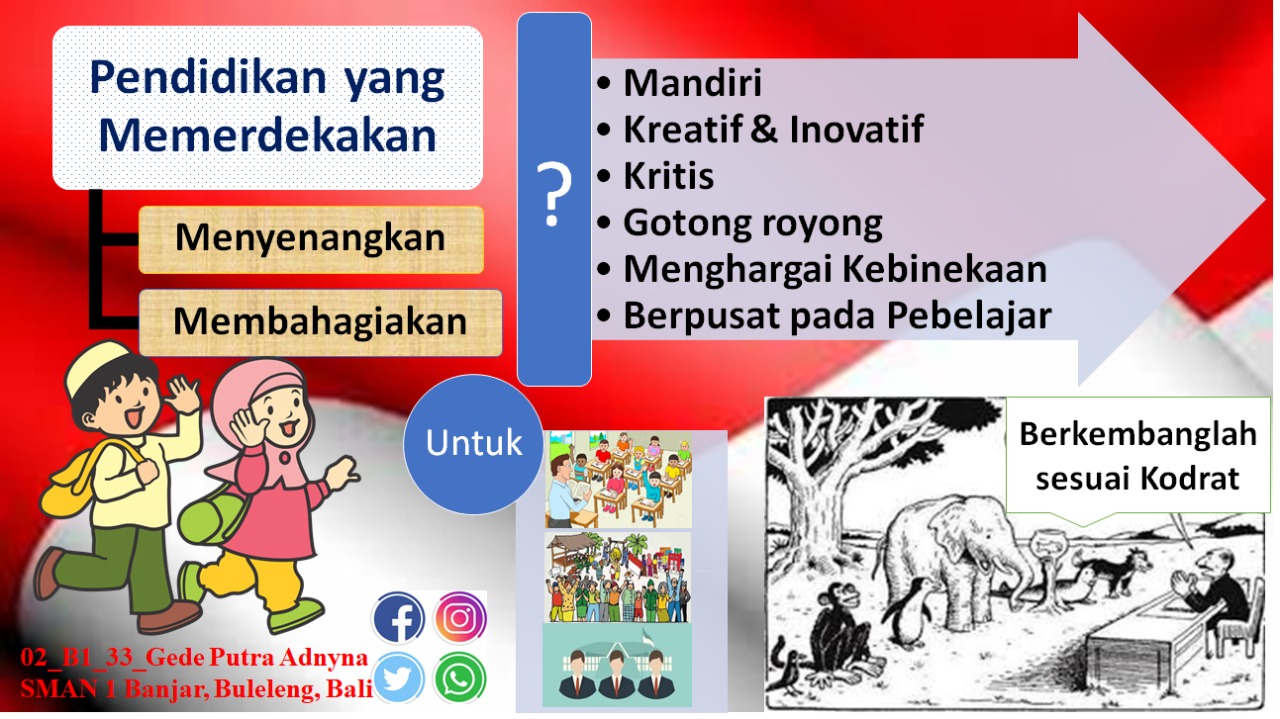 Pendidikan yang Memerdekakan

Menyenangkan

Membahagiakan

?

• Mandiri
• Kreatif & Inovatif
• Kritis
• Gotong royong
• Menghargai Kebinekaan
• Berpusat pada Pebelajar

Untuk

Berkembanglah sesuai Kodrat

02_B1_33_Gede Putra Adnyna
SMAN 1 Banjar, Buleleng, Bali